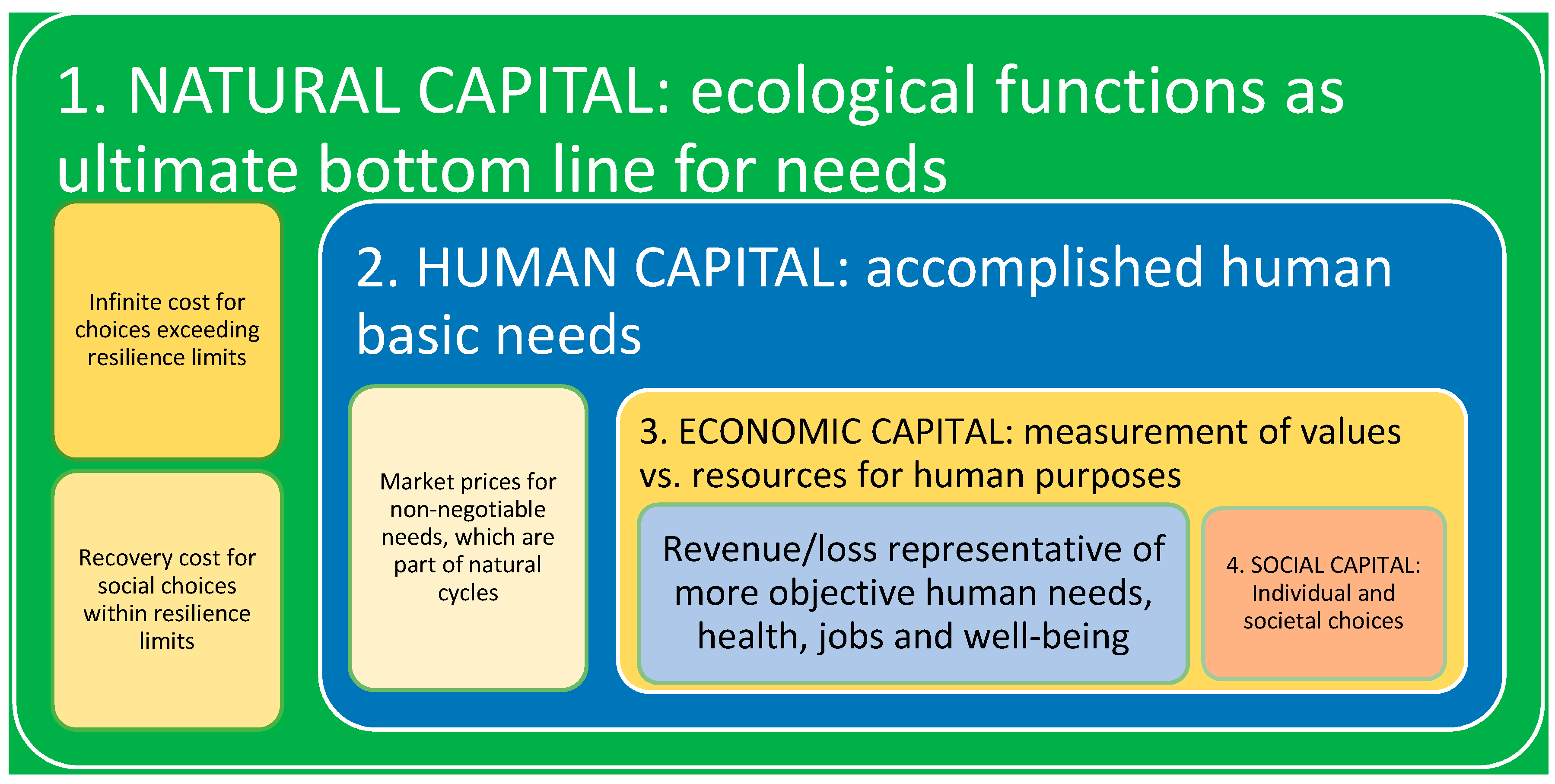 1. NATURAL CAPITAL: ecological functions as ultimate bottom line for needs

Infinite cost for choices exceeding resilience limits

Recovery cost for social choices within resilience limits

2. HUMAN CAPITAL: accomplished human basic needs

Market prices for non-negotiable needs, which are part of natural cycles

3. ECONOMIC CAPITAL: measurement of values vs. resources for human purposes

Revenue/loss representative of more objective human needs, health, jobs and well-being

4. SOCIAL CAPITAL: Individual and societal choices